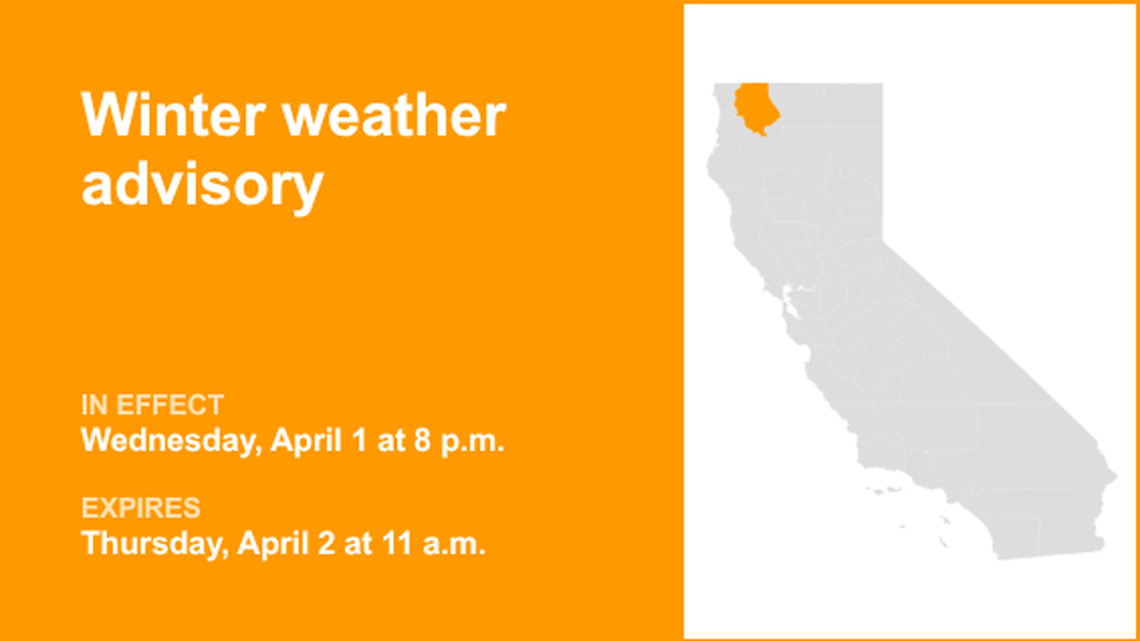 Winter weather advisory

IN EFFECT
Wednesday, April 1 at 8 p.m.

EXPIRES
Thursday, April 2 at 11 a.m.